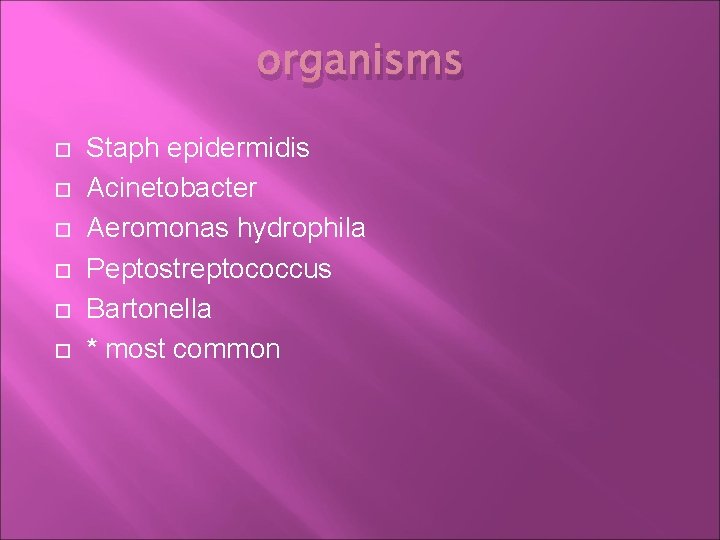 organisms

Staph epidermidis
Acinetobacter
Aeromonas hydrophila
Peptostreptococcus
Bartonella
* most common